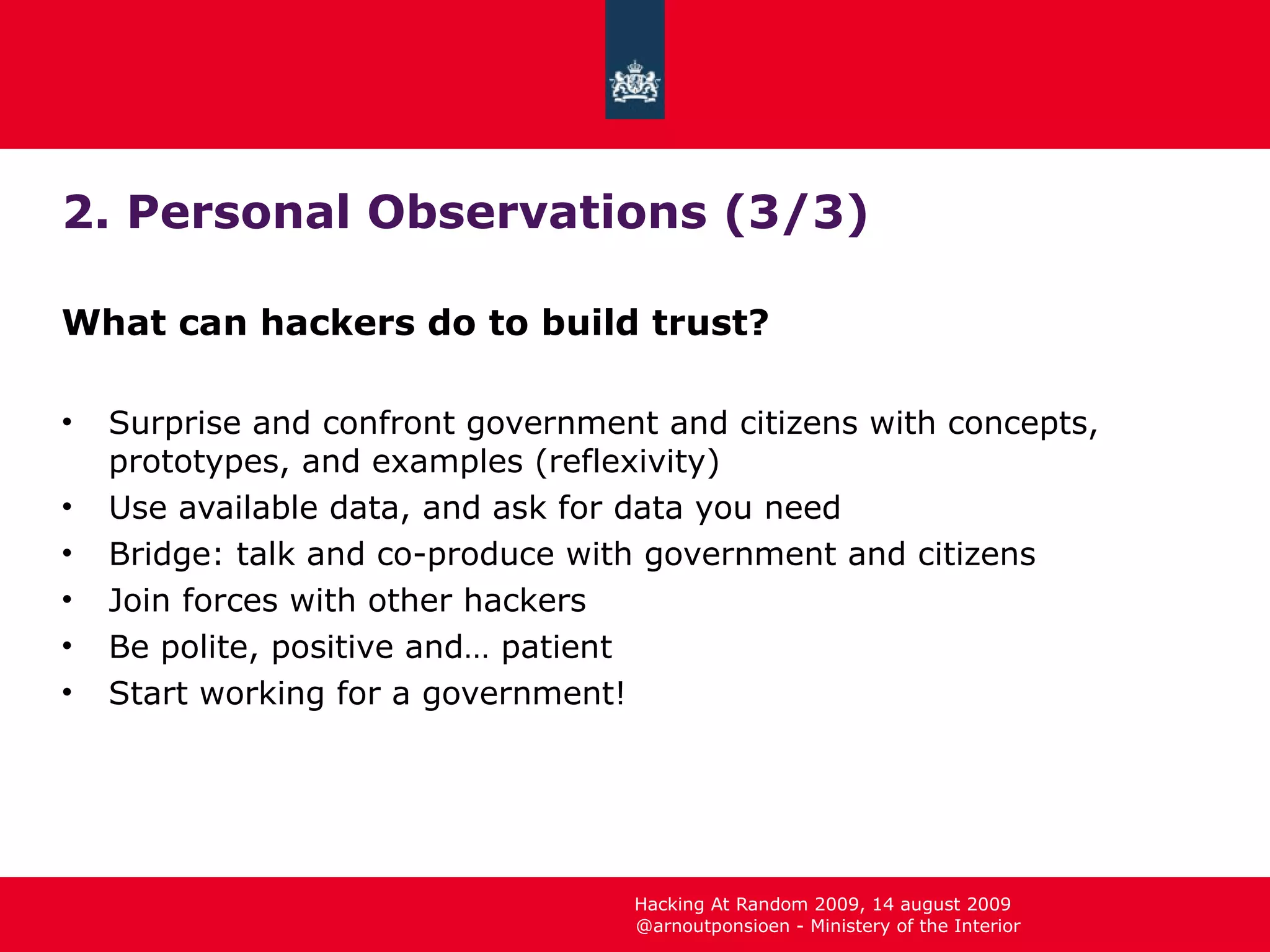 2. Personal Observations (3/3)

What can hackers do to build trust?

• Surprise and confront government and citizens with concepts, prototypes, and examples (reflexivity)
• Use available data, and ask for data you need
• Bridge: talk and co-produce with government and citizens
• Join forces with other hackers
• Be polite, positive and… patient
• Start working for a government!

Hacking At Random 2009, 14 august 2009
@arnoutponsioen - Ministery of the Interior